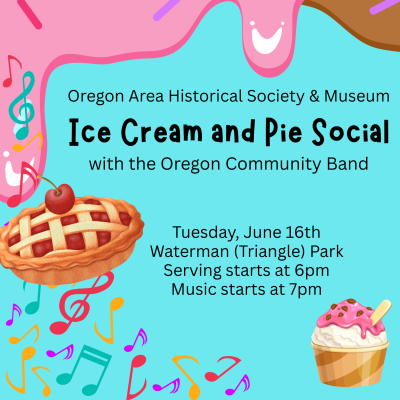 Oregon Area Historical Society & Museum

Ice Cream and Pie Social

with the Oregon Community Band

Tuesday, June 16th
Waterman (Triangle) Park
Serving starts at 6pm
Music starts at 7pm